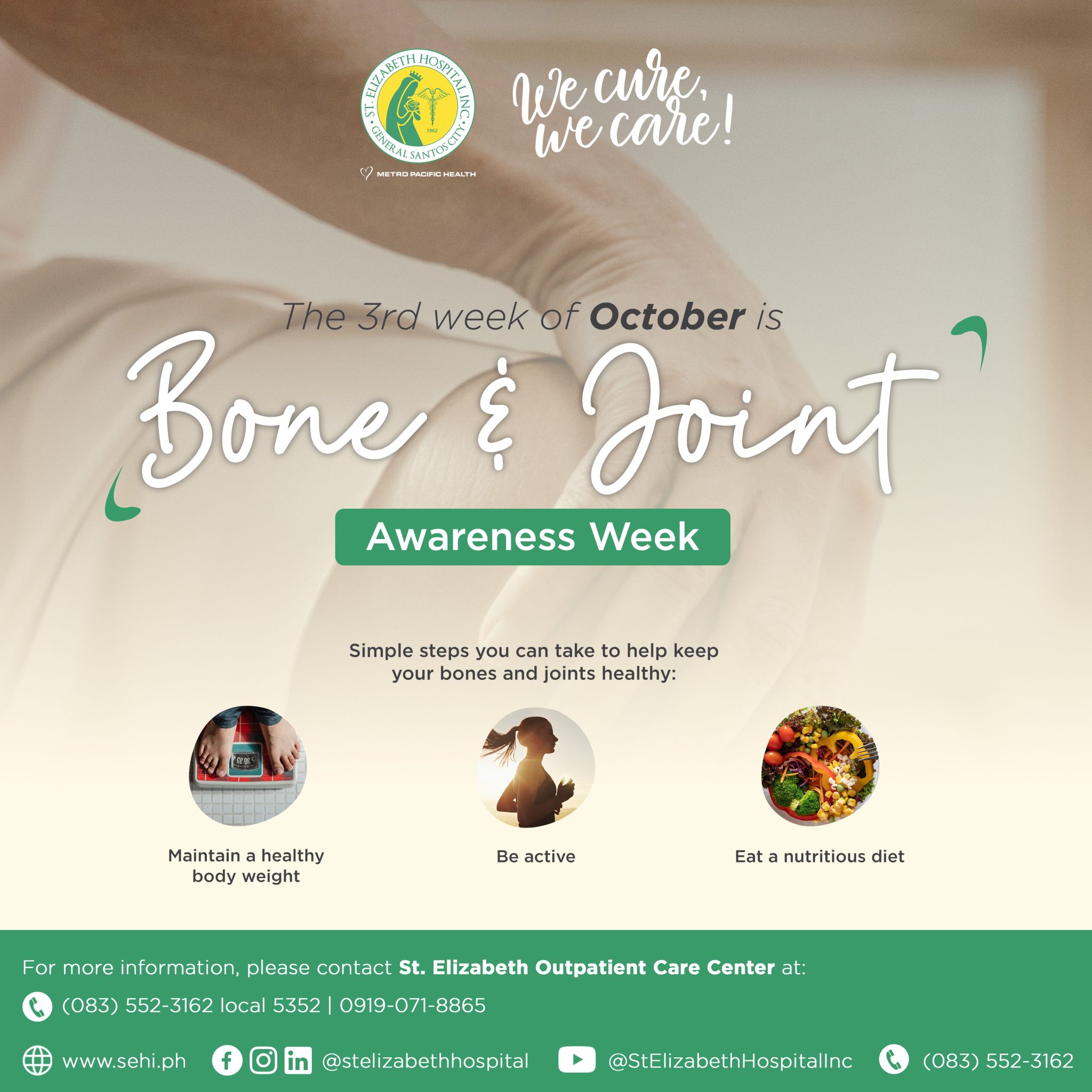 ST. ELIZABETH HOSPITAL INC.
GENERAL SANTOS CITY
1962
METRO PACIFIC HEALTH

We cure, we care!

The 3rd week of October is

Bone & Joint

Awareness Week

Simple steps you can take to help keep your bones and joints healthy:

Maintain a healthy body weight

Be active

Eat a nutritious diet

For more information, please contact St. Elizabeth Outpatient Care Center at:

(083) 552-3162 local 5352 | 0919-071-8865

www.sehi.ph @stelizabethhospital @StElizabethHospitalInc (083) 552-3162